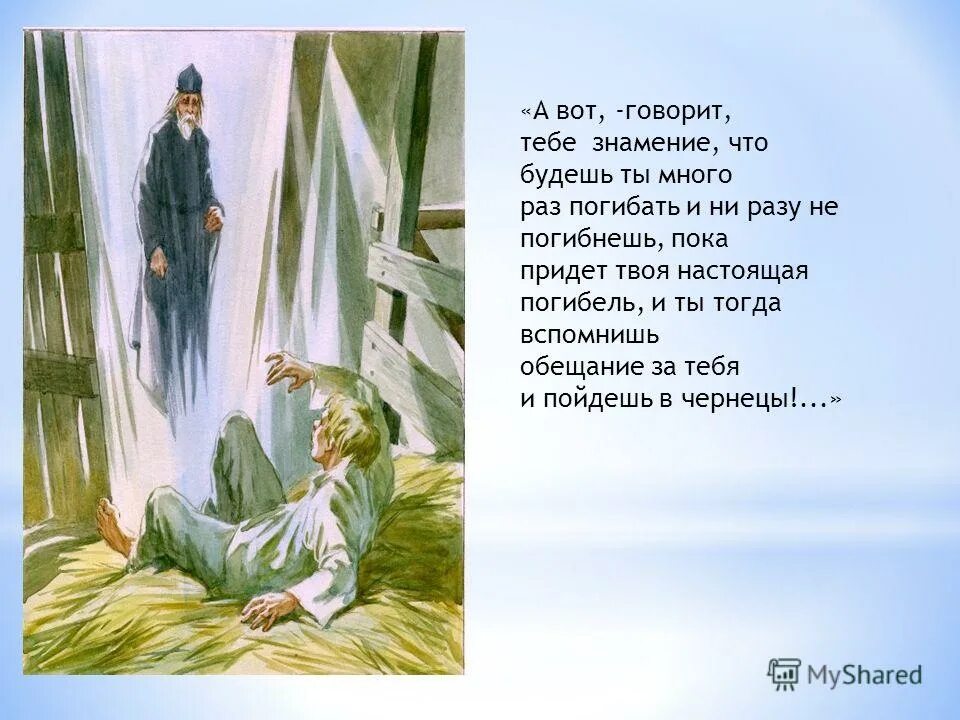 «А вот, -говорит, тебе знамение, что будешь ты много раз погибать и ни разу не погибнешь, пока придет твоя настоящая погибель, и ты тогда вспомнишь обещание за тебя и пойдешь в чернецы!...»

MyShared